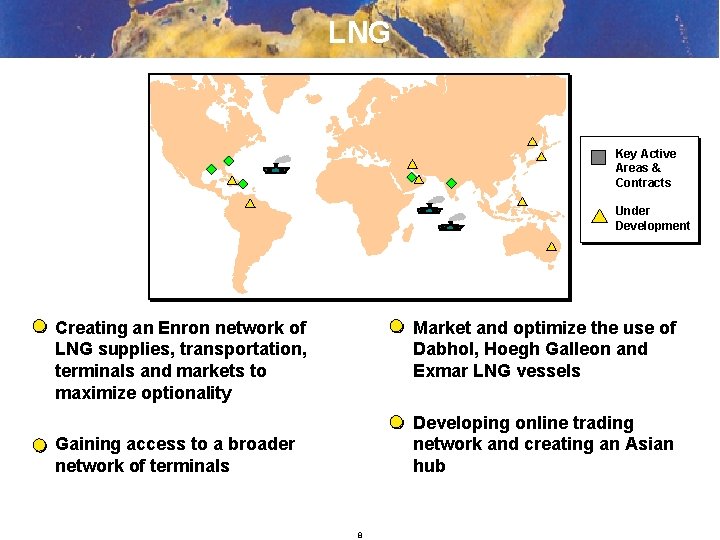 LNG

Key Active Areas & Contracts

Under Development

Creating an Enron network of LNG supplies, transportation, terminals and markets to maximize optionality

Gaining access to a broader network of terminals

Market and optimize the use of Dabhol, Hoegh Galleon and Exmar LNG vessels

Developing online trading network and creating an Asian hub

8